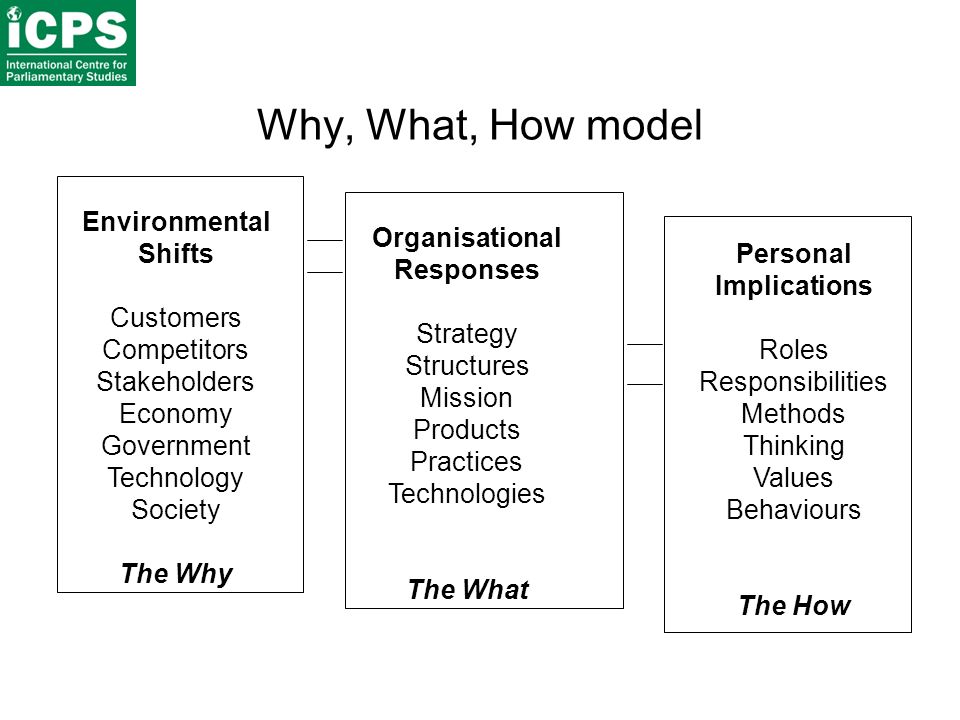 iCPS
International Centre for Parliamentary Studies

Why, What, How model

Environmental Shifts

Customers
Competitors
Stakeholders
Economy
Government
Technology
Society

The Why

Organisational Responses

Strategy
Structures
Mission
Products
Practices
Technologies

The What

Personal Implications

Roles
Responsibilities
Methods
Thinking
Values
Behaviours

The How